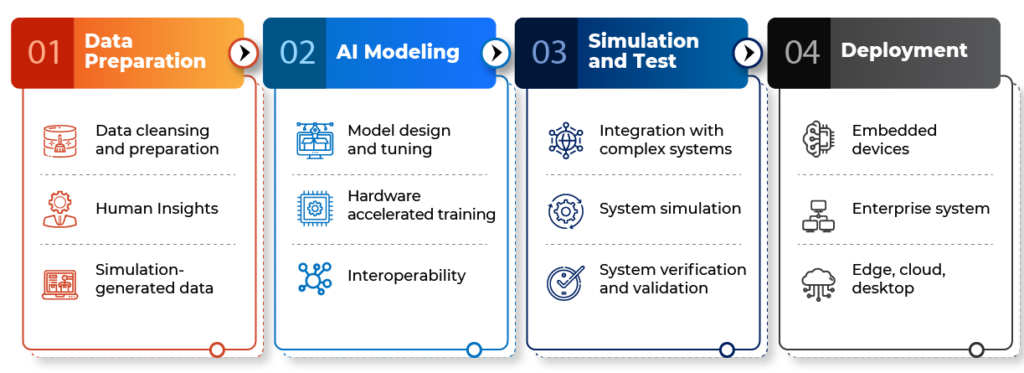 01 Data Preparation

Data cleansing and preparation

Human Insights

Simulation-generated data

02 AI Modeling

Model design and tuning

Hardware accelerated training

Interoperability

03 Simulation and Test

Integration with complex systems

System simulation

System verification and validation

04 Deployment

Embedded devices

Enterprise system

Edge, cloud, desktop